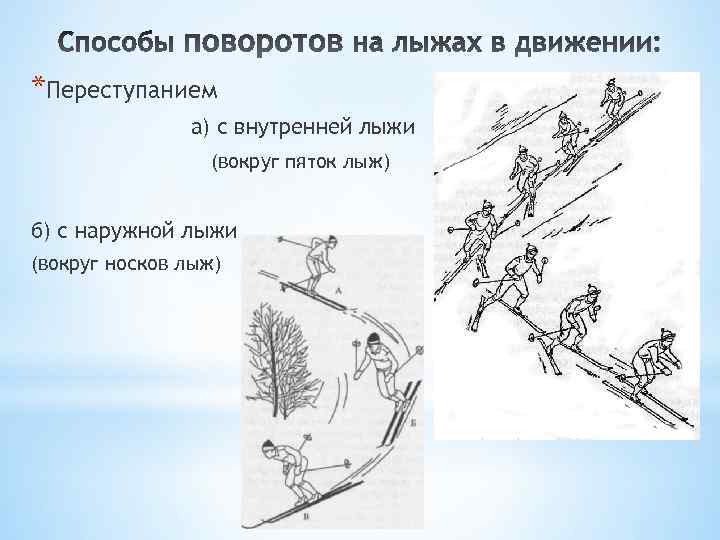 Способы поворотов на лыжах в движении:

*Переступанием

а) с внутренней лыжи

(вокруг пяток лыж)

б) с наружной лыжи

(вокруг носков лыж)

А

Б

В